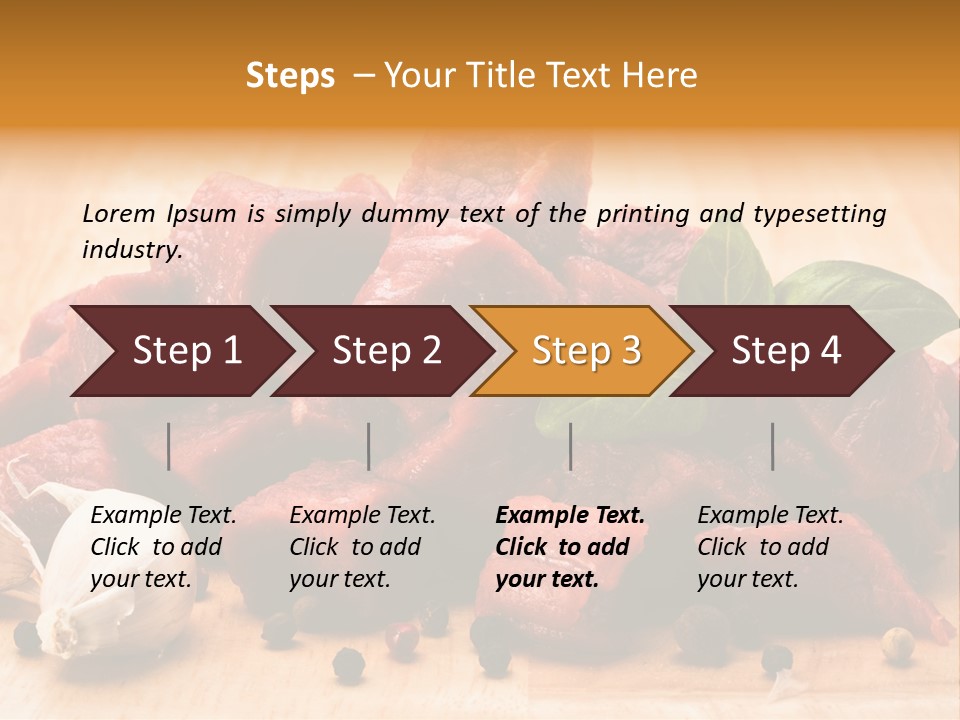 Steps – Your Title Text Here

Lorem Ipsum is simply dummy text of the printing and typesetting industry.

Step 1

Step 2

Step 3

Step 4

Example Text. Click to add your text.

Example Text. Click to add your text.

Example Text. Click to add your text.

Example Text. Click to add your text.